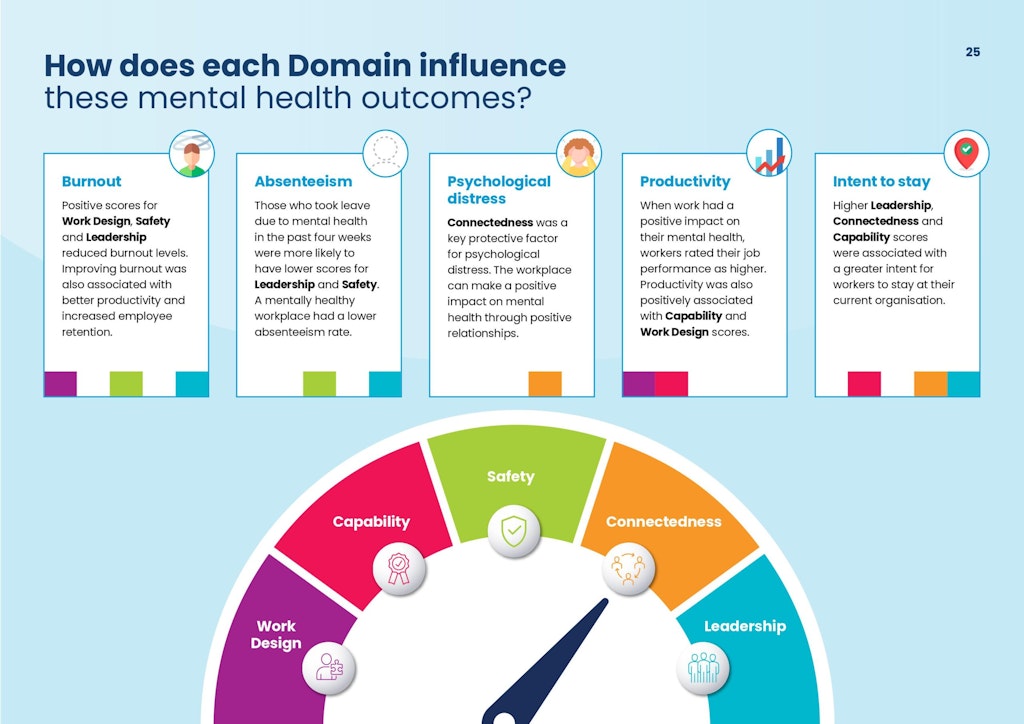 25

How does each Domain influence these mental health outcomes?

Burnout

Positive scores for Work Design, Safety and Leadership reduced burnout levels. Improving burnout was also associated with better productivity and increased employee retention.

Absenteeism

Those who took leave due to mental health in the past four weeks were more likely to have lower scores for Leadership and Safety. A mentally healthy workplace had a lower absenteeism rate.

Psychological distress

Connectedness was a key protective factor for psychological distress. The workplace can make a positive impact on mental health through positive relationships.

Productivity

When work had a positive impact on their mental health, workers rated their job performance as higher. Productivity was also positively associated with Capability and Work Design scores.

Intent to stay

Higher Leadership, Connectedness and Capability scores were associated with a greater intent for workers to stay at their current organisation.

Work Design

Capability

Safety

Connectedness

Leadership